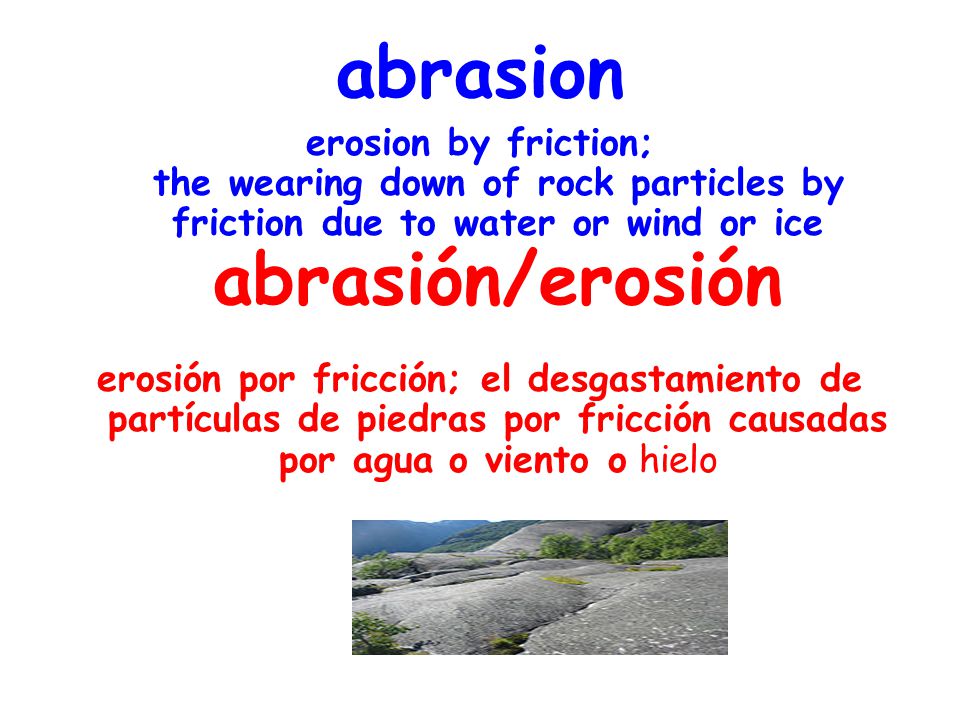 abrasion

erosion by friction; the wearing down of rock particles by friction due to water or wind or ice

abrasión/erosión

erosión por fricción; el desgastamiento de partículas de piedras por fricción causadas por agua o viento o hielo